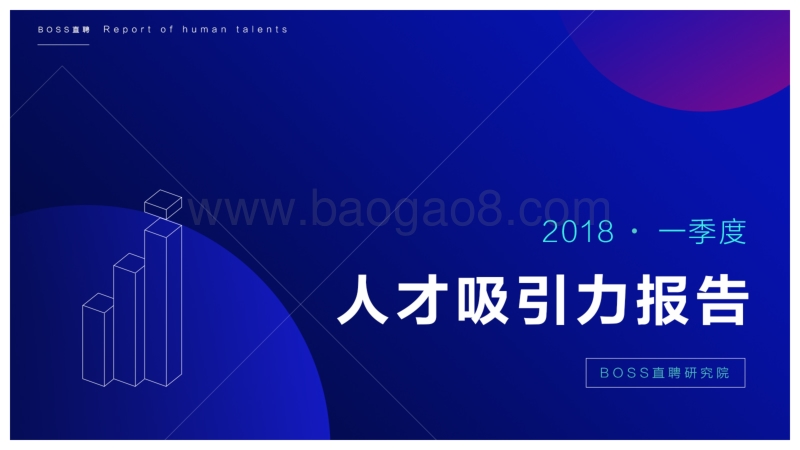 BOSS直聘 Report of human talents

www.baogao8.com

2018 · 一季度

人才吸引力报告

BOSS直聘研究院